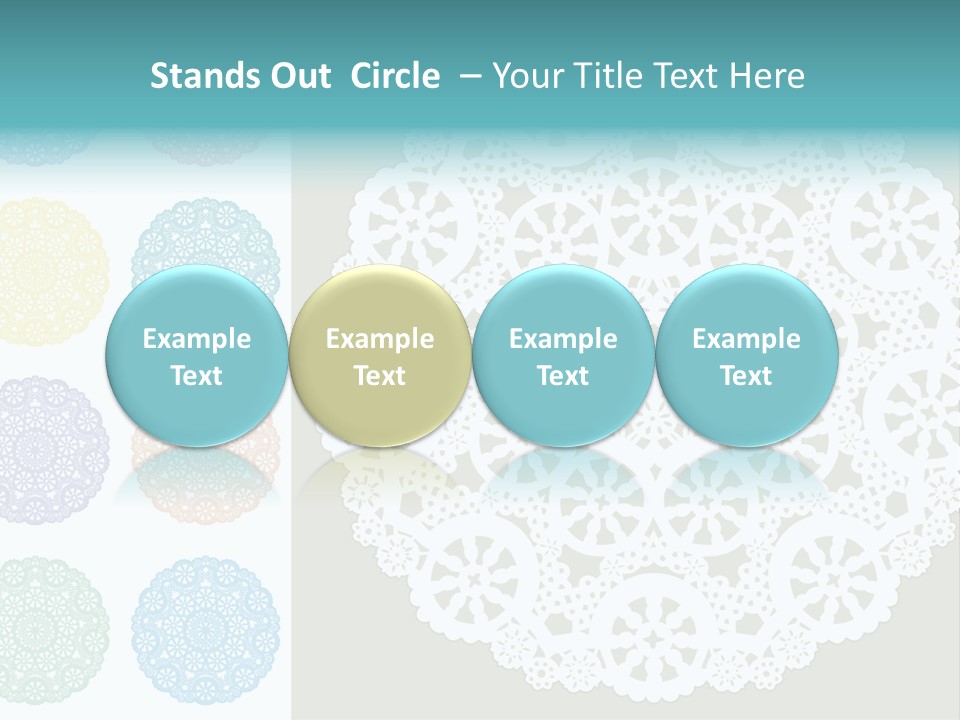 Stands Out Circle – Your Title Text Here

Example Text

Example Text

Example Text

Example Text